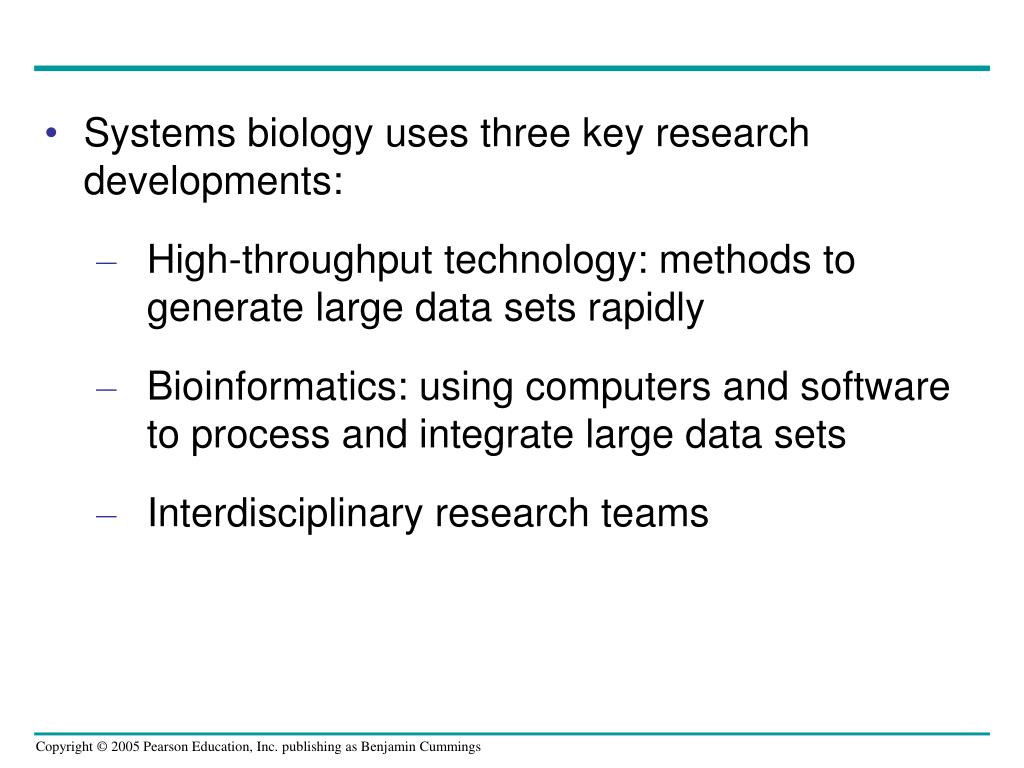 • Systems biology uses three key research developments:

– High-throughput technology: methods to generate large data sets rapidly

– Bioinformatics: using computers and software to process and integrate large data sets

– Interdisciplinary research teams

Copyright © 2005 Pearson Education, Inc. publishing as Benjamin Cummings